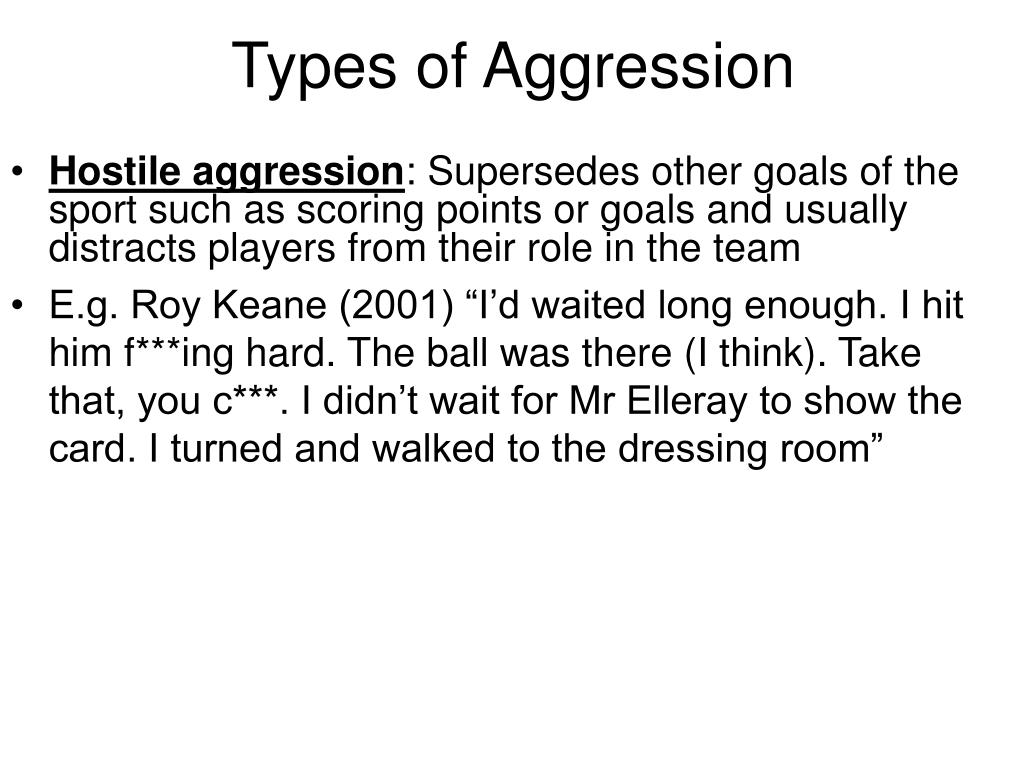 Types of Aggression

• Hostile aggression: Supersedes other goals of the sport such as scoring points or goals and usually distracts players from their role in the team

• E.g. Roy Keane (2001) “I’d waited long enough. I hit him f***ing hard. The ball was there (I think). Take that, you c***. I didn’t wait for Mr Elleray to show the card. I turned and walked to the dressing room”